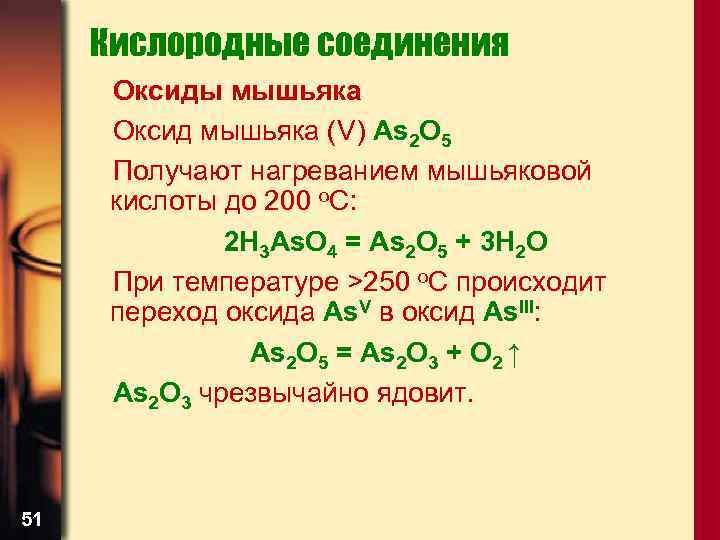 Кислородные соединения

Оксиды мышьяка

Оксид мышьяка (V) $As_2O_5$

Получают нагреванием мышьяковой кислоты до 200 $^oC$:

$2H_3AsO_4 = As_2O_5 + 3H_2O$

При температуре >250 $^oC$ происходит переход оксида $As^V$ в оксид $As^{III}$:

$As_2O_5 = As_2O_3 + O_2\uparrow$

$As_2O_3$ чрезвычайно ядовит.

51